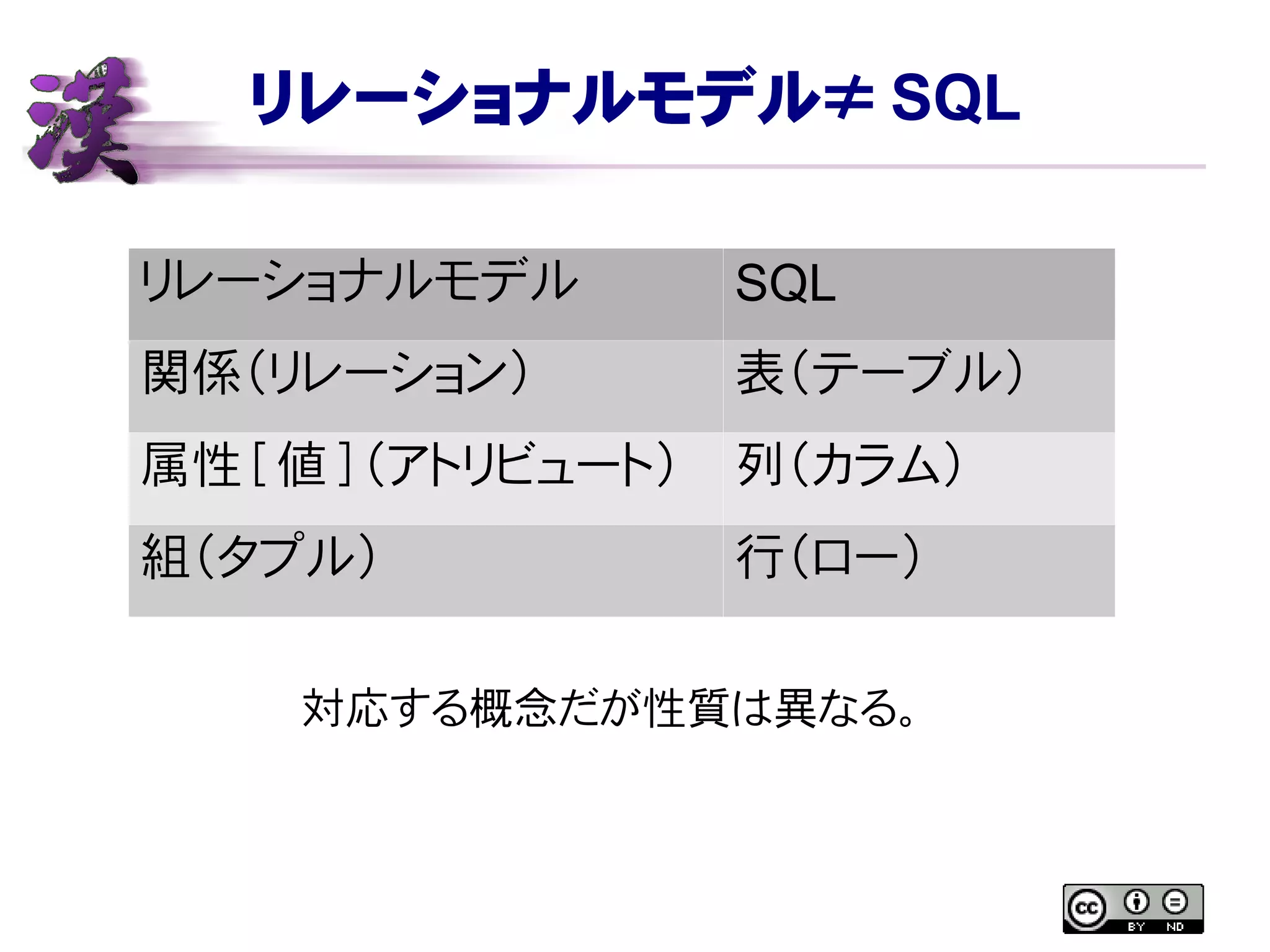 漢

リレーショナルモデル≠ SQL

| リレーショナルモデル | SQL |
|---|---|
| 関係(リレーション) | 表(テーブル) |
| 属性[値](アトリビュート) | 列(カラム) |
| 組(タプル) | 行(ロー) |

対応する概念だが性質は異なる。

cc BY ND